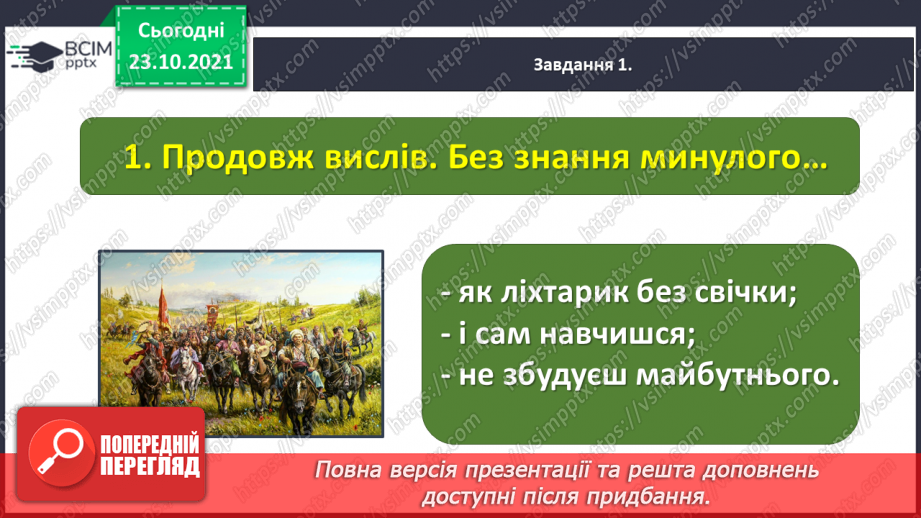 ВСІМ pptx

Сьогодні 23.10.2021

Завдання 1.

1. Продовж вислів. Без знання минулого…

- як ліхтарик без свічки;
- і сам навчишся;
- не збудуєш майбутнього.

ПОПЕРЕДНІЙ ПЕРЕГЛЯД

Повна версія презентації та решта доповнень доступні після придбання.

https://vsimpptx.com